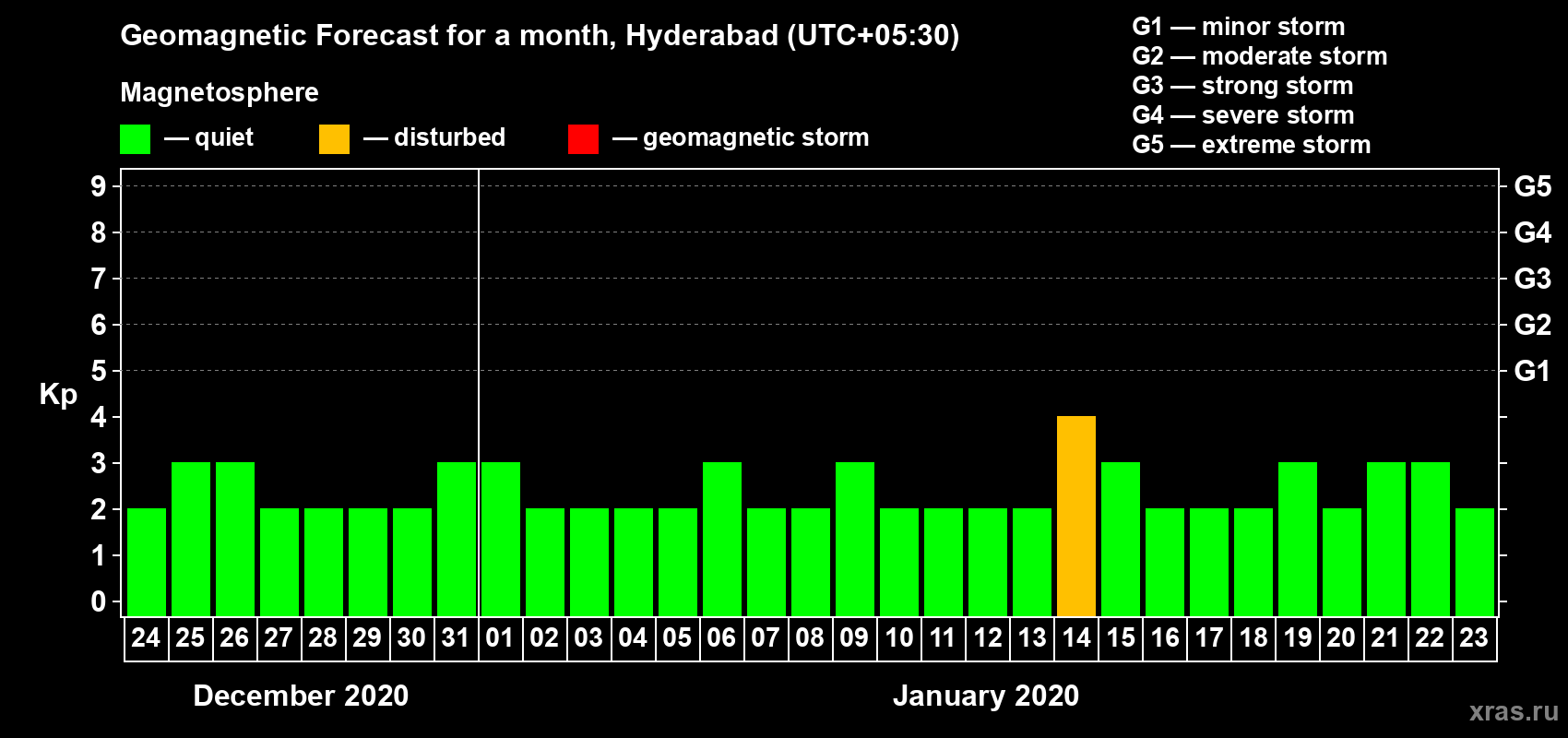 Geomagnetic Forecast for a month, Hyderabad (UTC+05:30)

Magnetosphere

— quiet — disturbed — geomagnetic storm

G1 — minor storm
G2 — moderate storm
G3 — strong storm
G4 — severe storm
G5 — extreme storm

Kp

9 8 7 6 5 4 3 2 1 0

G5 G4 G3 G2 G1

24 25 26 27 28 29 30 31 01 02 03 04 05 06 07 08 09 10 11 12 13 14 15 16 17 18 19 20 21 22 23

December 2020

January 2020

xras.ru